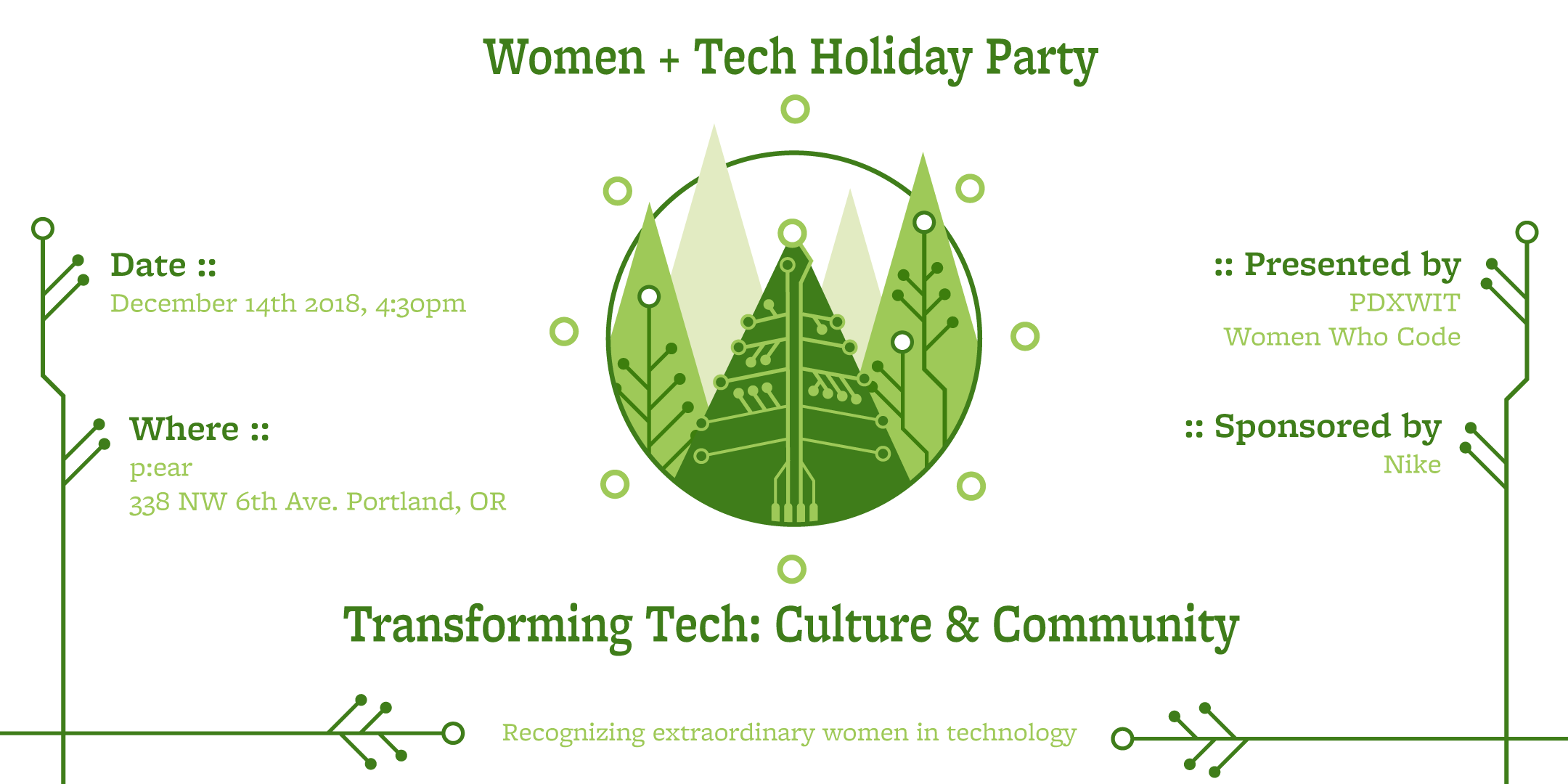 Women + Tech Holiday Party

Date ::
December 14th 2018, 4:30pm

Where ::
p:ear
338 NW 6th Ave. Portland, OR

:: Presented by
PDXWIT
Women Who Code

:: Sponsored by
Nike

Transforming Tech: Culture & Community

Recognizing extraordinary women in technology